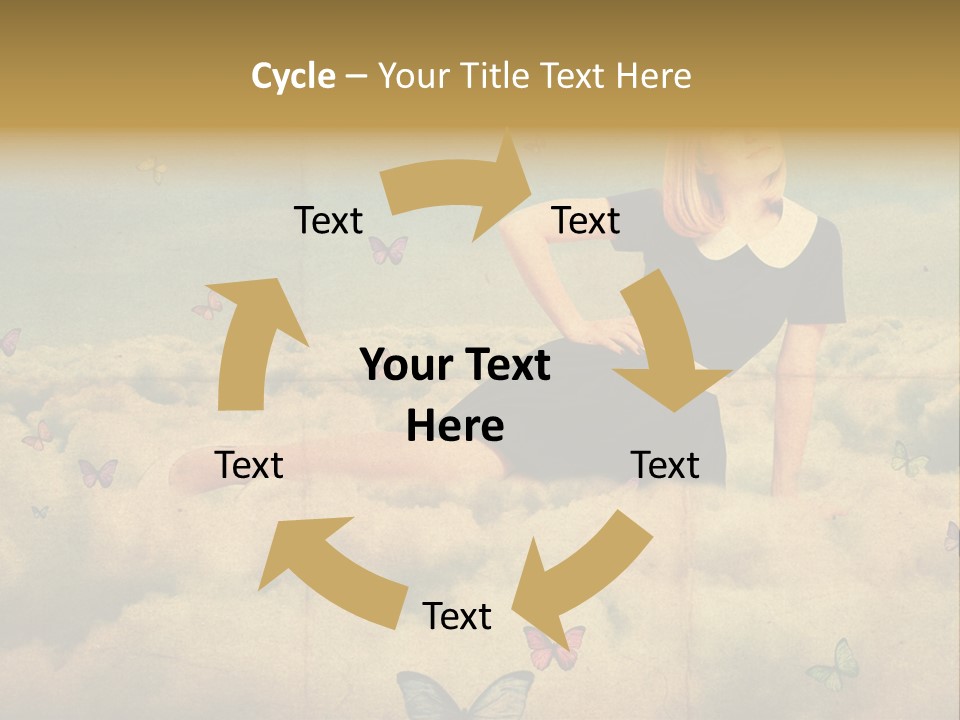 Cycle – Your Title Text Here

Text

Text

Your Text Here

Text

Text

Text